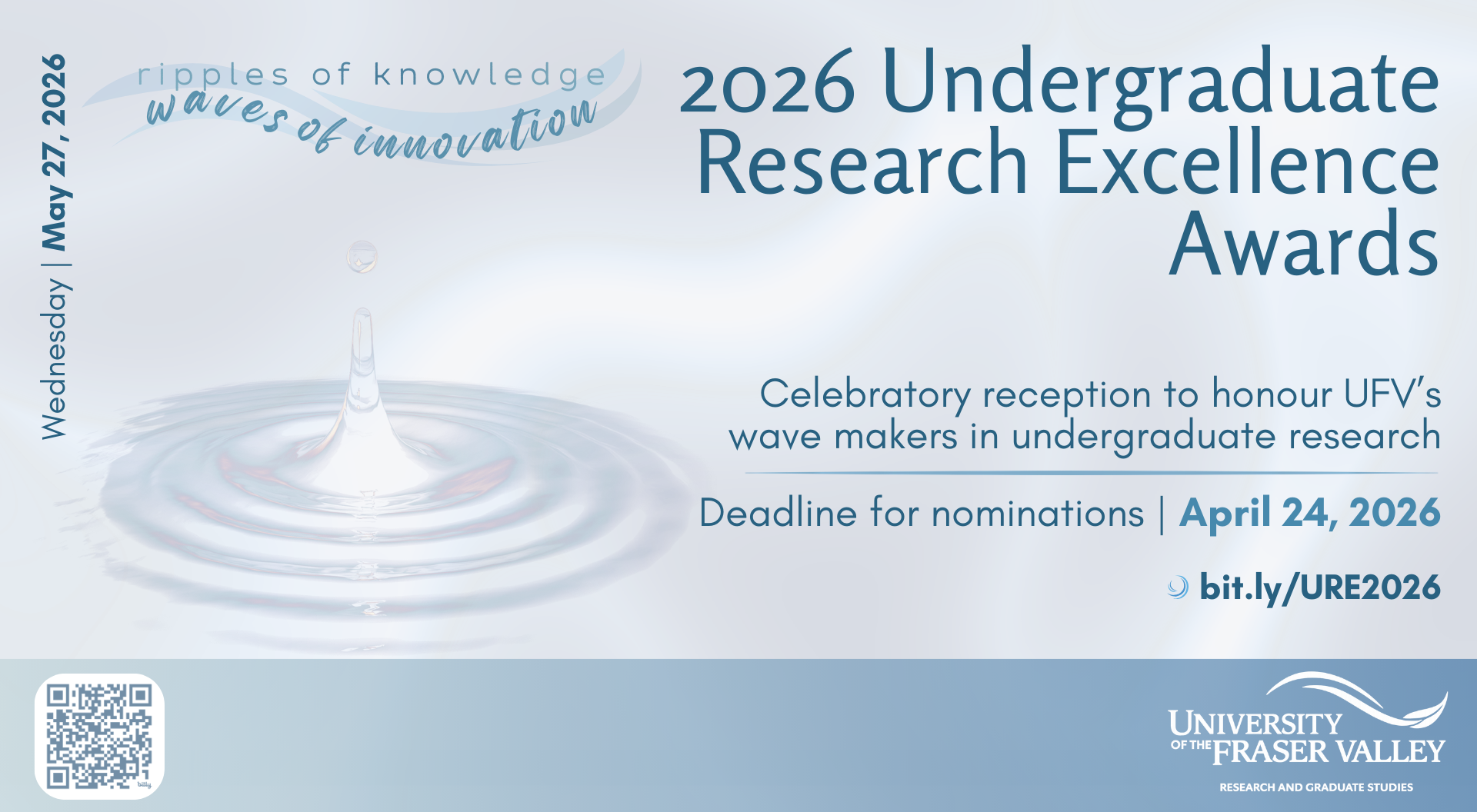 Wednesday | May 27, 2026

ripples of knowledge
waves of innovation

2026 Undergraduate Research Excellence Awards

Celebratory reception to honour UFV's wave makers in undergraduate research

Deadline for nominations | April 24, 2026

bit.ly/URE2026

bitly

UNIVERSITY OF THE FRASER VALLEY
RESEARCH AND GRADUATE STUDIES